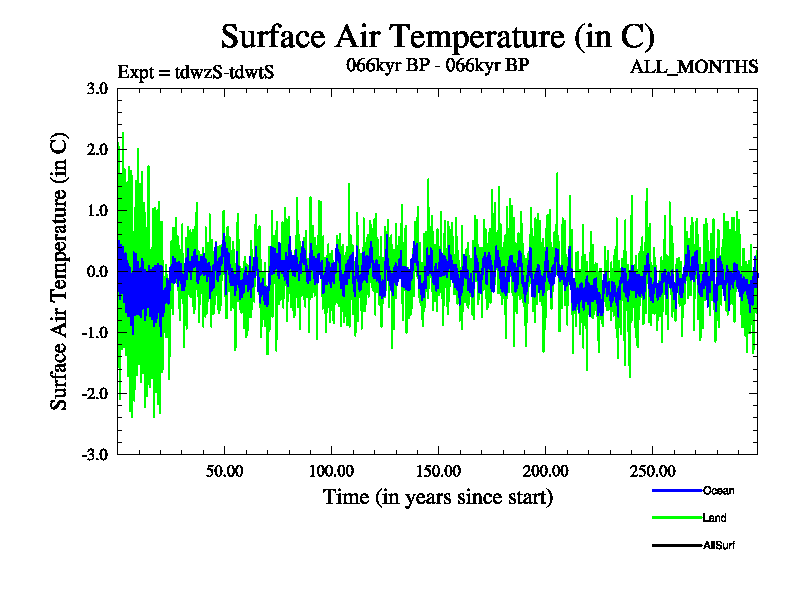 Surface Air Temperature (in C)

Expt = tdwzS-tdwtS

066kyr BP - 066kyr BP

ALL_MONTHS

Surface Air Temperature (in C)

3.0
2.0
1.0
0.0
-1.0
-2.0
-3.0

50.00
100.00
150.00
200.00
250.00

Time (in years since start)

Ocean
Land
AllSurf